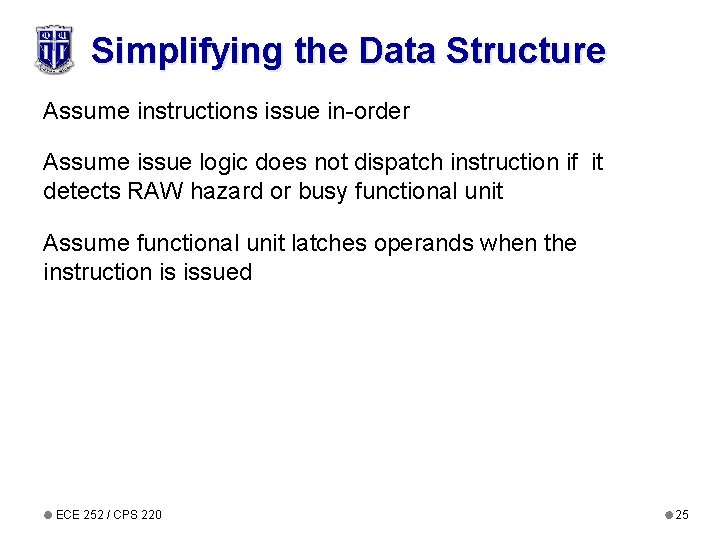 Simplifying the Data Structure

Assume instructions issue in-order

Assume issue logic does not dispatch instruction if it detects RAW hazard or busy functional unit

Assume functional unit latches operands when the instruction is issued

ECE 252 / CPS 220

25